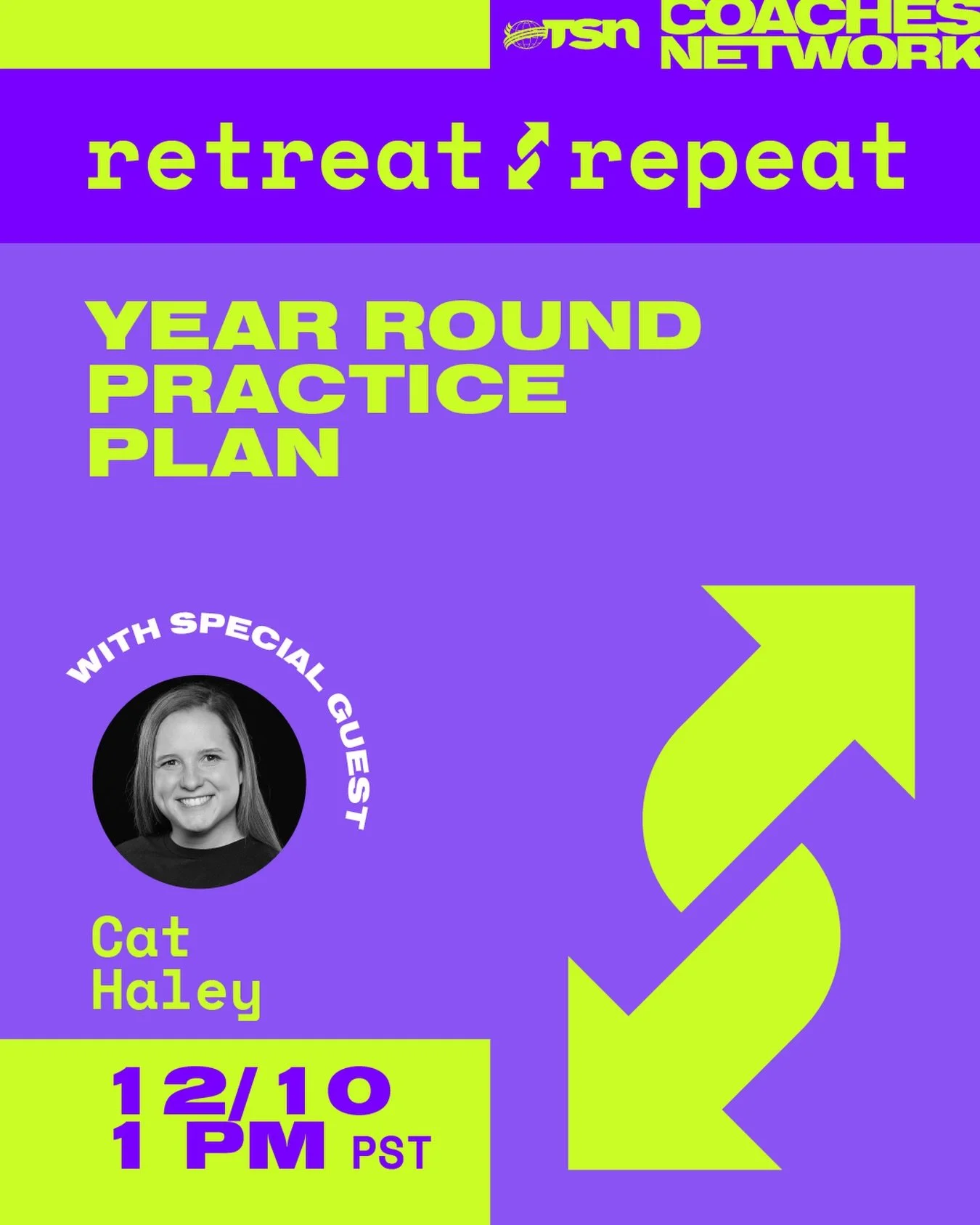 TSN COACHES NETWORK

retreat repeat

YEAR ROUND PRACTICE PLAN

WITH SPECIAL GUEST

Cat Haley

12/10
1 PM PST